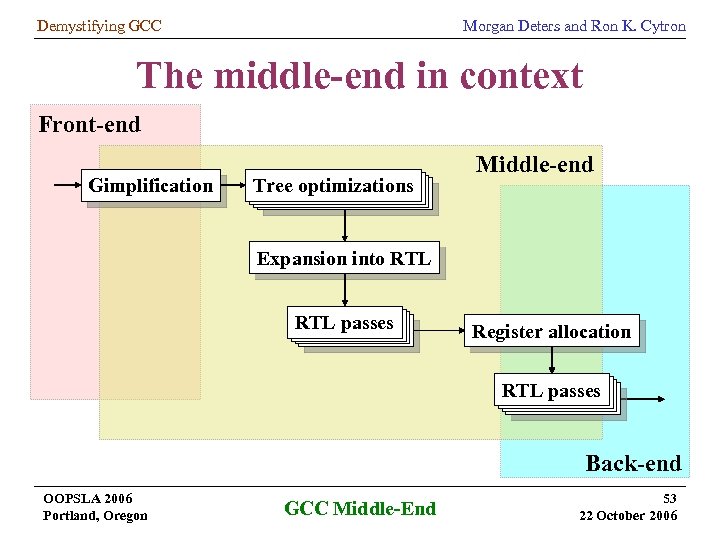 Demystifying GCC

Morgan Deters and Ron K. Cytron

The middle-end in context

Front-end

Middle-end

Gimplification

Tree optimizations

Expansion into RTL

RTL passes

Register allocation

RTL passes

Back-end

OOPSLA 2006
Portland, Oregon

GCC Middle-End

53
22 October 2006